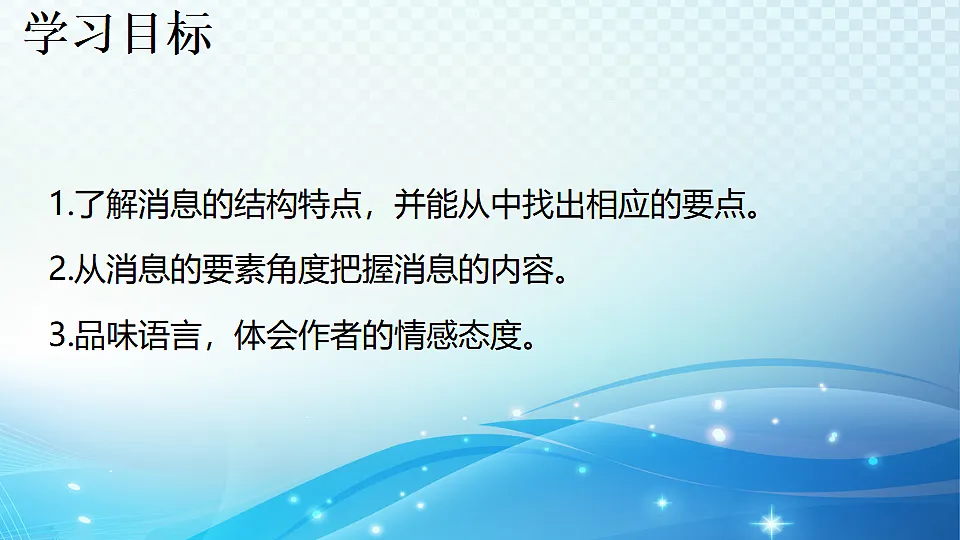 学习目标

1.了解消息的结构特点，并能从中找出相应的要点。

2.从消息的要素角度把握消息的内容。

3.品味语言，体会作者的情感态度。